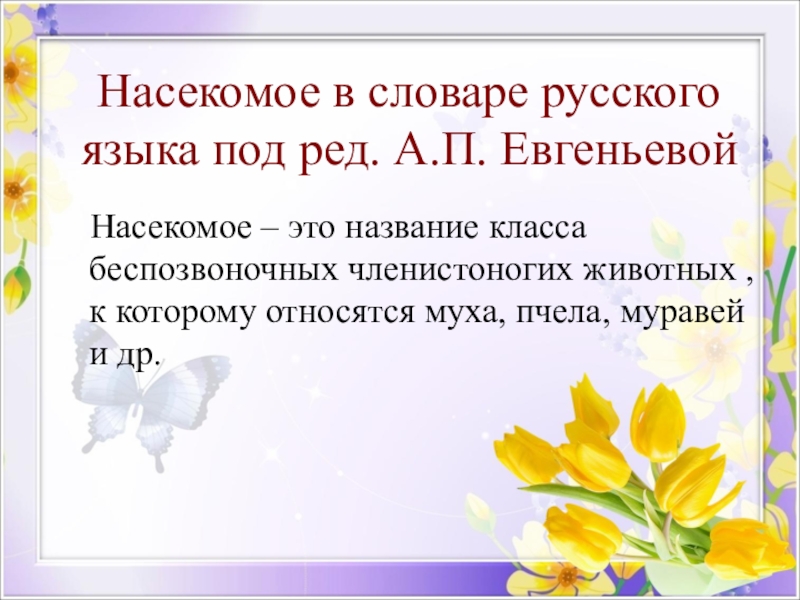 Насекомое в словаре русского языка под ред. А.П. Евгеньевой

Насекомое – это название класса беспозвоночных членистоногих животных , к которому относятся муха, пчела, муравей и др.